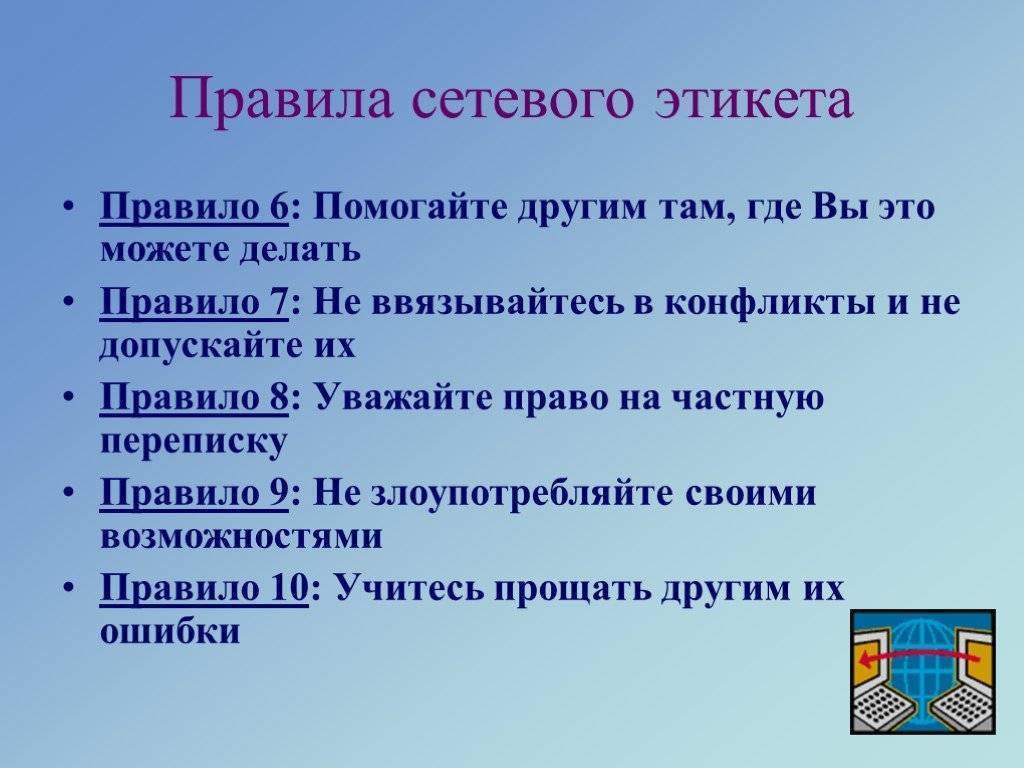 Правила сетевого этикета

• Правило 6: Помогайте другим там, где Вы это можете делать
• Правило 7: Не ввязывайтесь в конфликты и не допускайте их
• Правило 8: Уважайте право на частную переписку
• Правило 9: Не злоупотребляйте своими возможностями
• Правило 10: Учитесь прощать другим их ошибки